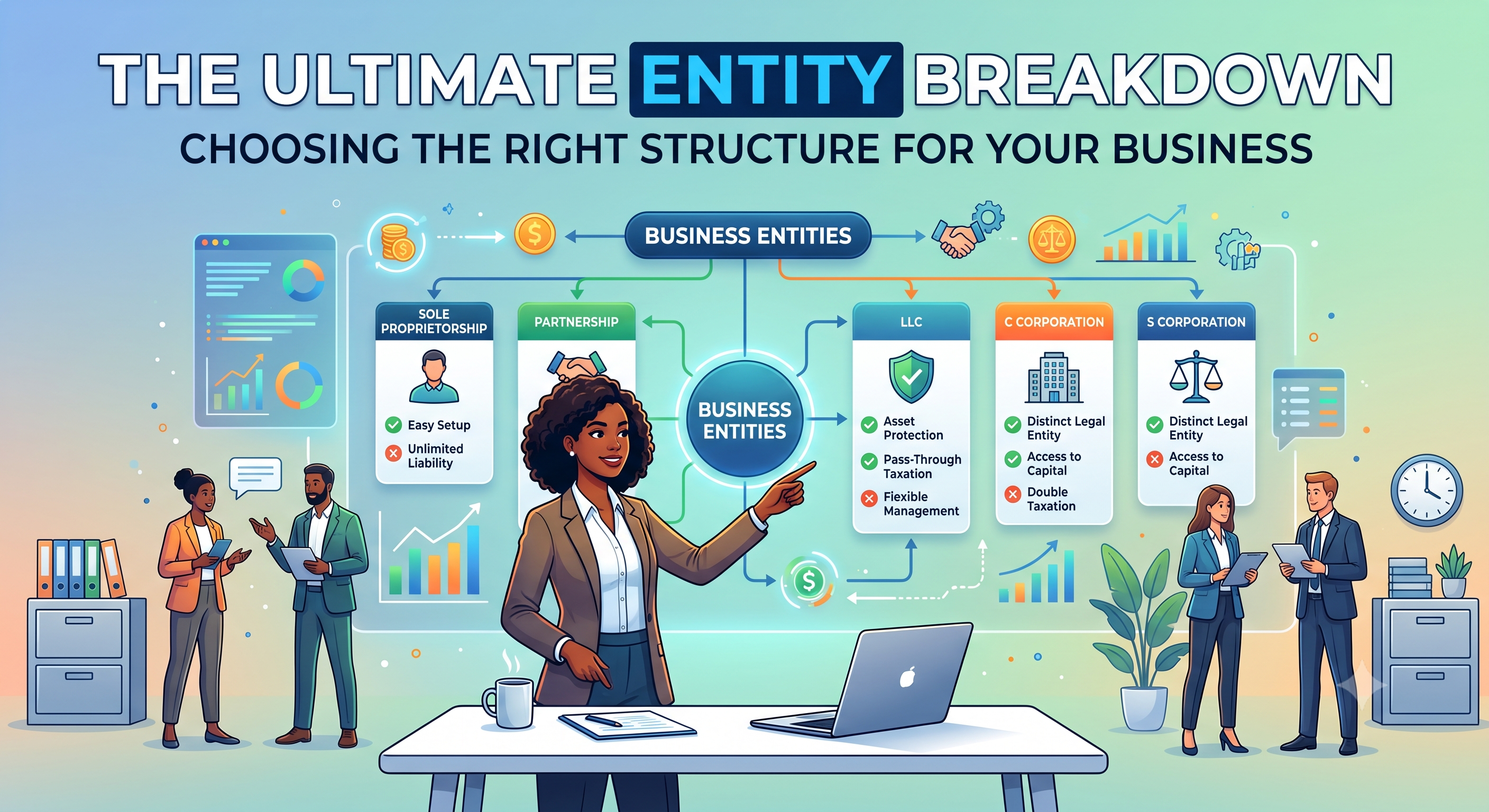 THE ULTIMATE ENTITY BREAKDOWN

CHOOSING THE RIGHT STRUCTURE FOR YOUR BUSINESS

BUSINESS ENTITIES

SOLE PROPRIETORSHIP

Easy Setup

Unlimited Liability

PARTNERSHIP

BUSINESS ENTITIES

LLC

Asset Protection

Pass-Through Taxation

Flexible Management

C CORPORATION

Distinct Legal Entity

Access to Capital

Double Taxation

S CORPORATION

Distinct Legal Entity

Access to Capital